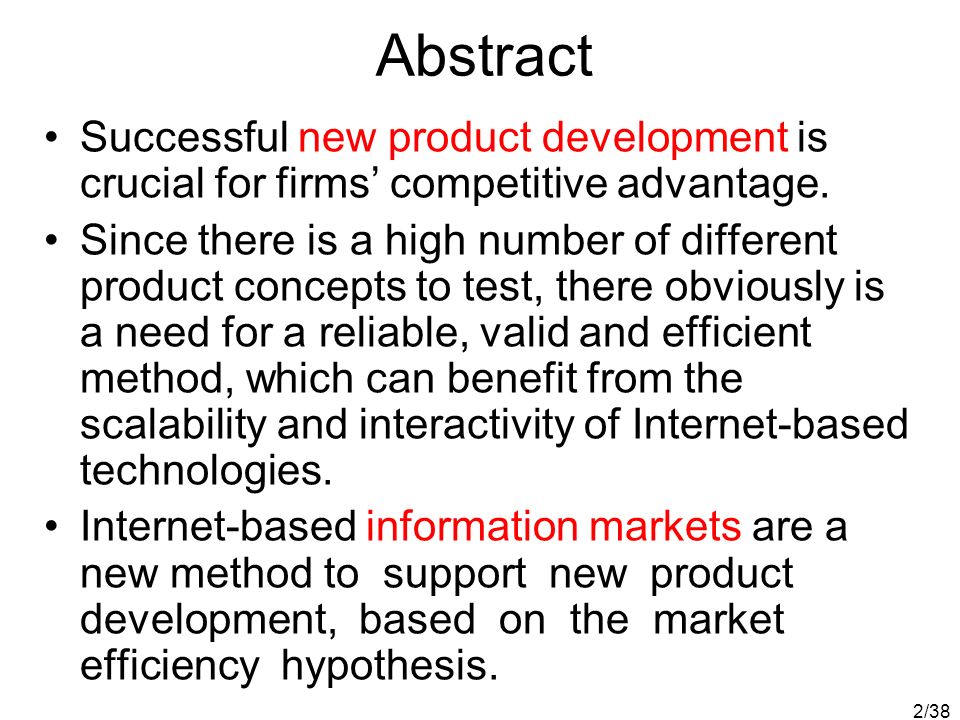 Abstract

• Successful new product development is crucial for firms’ competitive advantage.

• Since there is a high number of different product concepts to test, there obviously is a need for a reliable, valid and efficient method, which can benefit from the scalability and interactivity of Internet-based technologies.

• Internet-based information markets are a new method to support new product development, based on the market efficiency hypothesis.

2/38